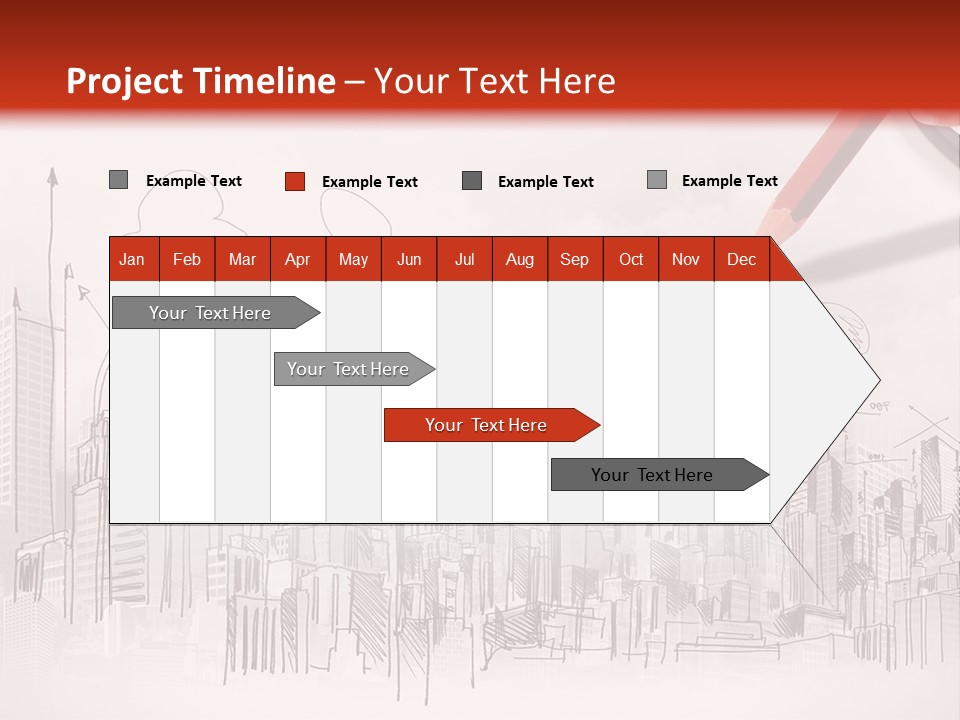 Project Timeline – Your Text Here

Example Text Example Text Example Text Example Text

| Jan | Feb | Mar | Apr | May | Jun | Jul | Aug | Sep | Oct | Nov | Dec |
|---|---|---|---|---|---|---|---|---|---|---|---|

Your Text Here

Your Text Here

Your Text Here

Your Text Here